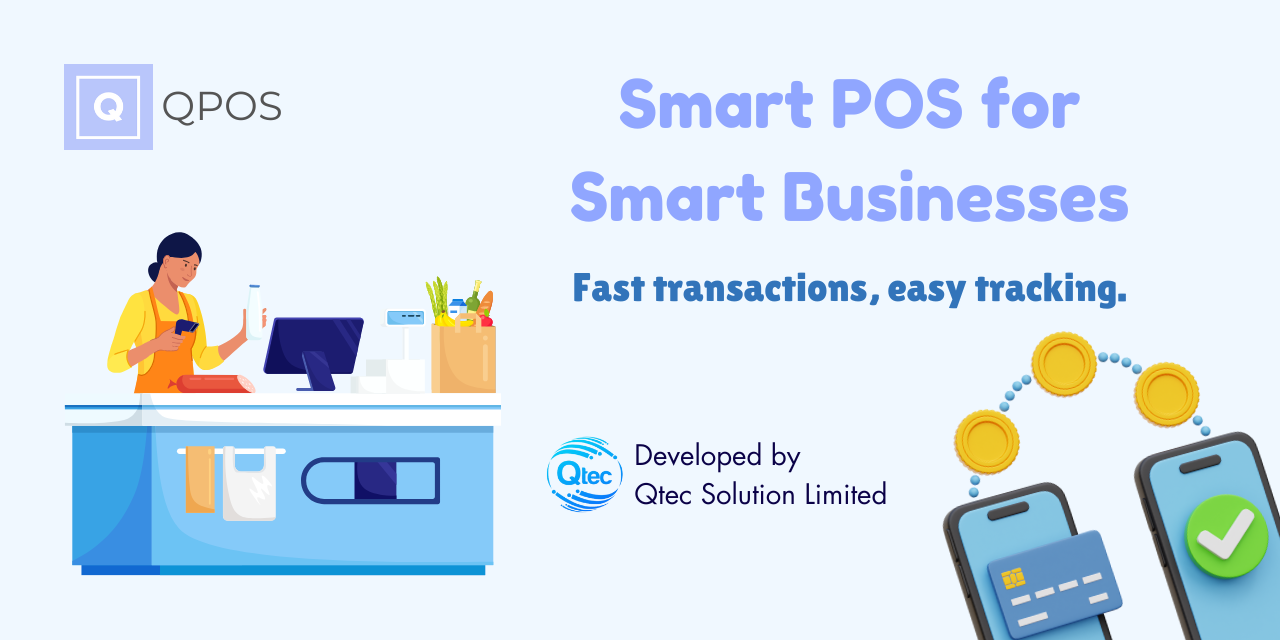 Q QPOS

Smart POS for Smart Businesses

Fast transactions, easy tracking.

Qtec

Developed by
Qtec Solution Limited